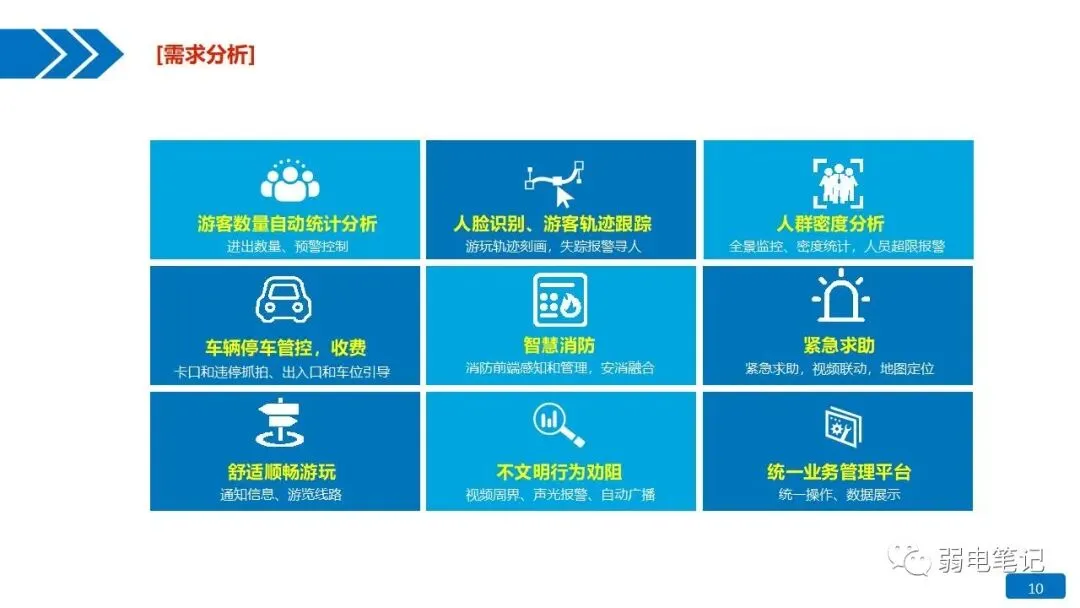 [需求分析]

游客数量自动统计分析
进出数量、预警控制

人脸识别、游客轨迹跟踪
游玩轨迹刻画，失踪报警寻人

人群密度分析
全景监控、密度统计，人员超限报警

车辆停车管控，收费
卡口和违停抓拍、出入口和车位引导

智慧消防
消防前端感知和管理，安消融合

紧急求助
紧急求助，视频联动，地图定位

舒适顺畅游玩
通知信息、游览线路

不文明行为劝阻
视频周界、声光报警、自动广播

统一业务管理平台
统一操作、数据展示

弱电笔记

10